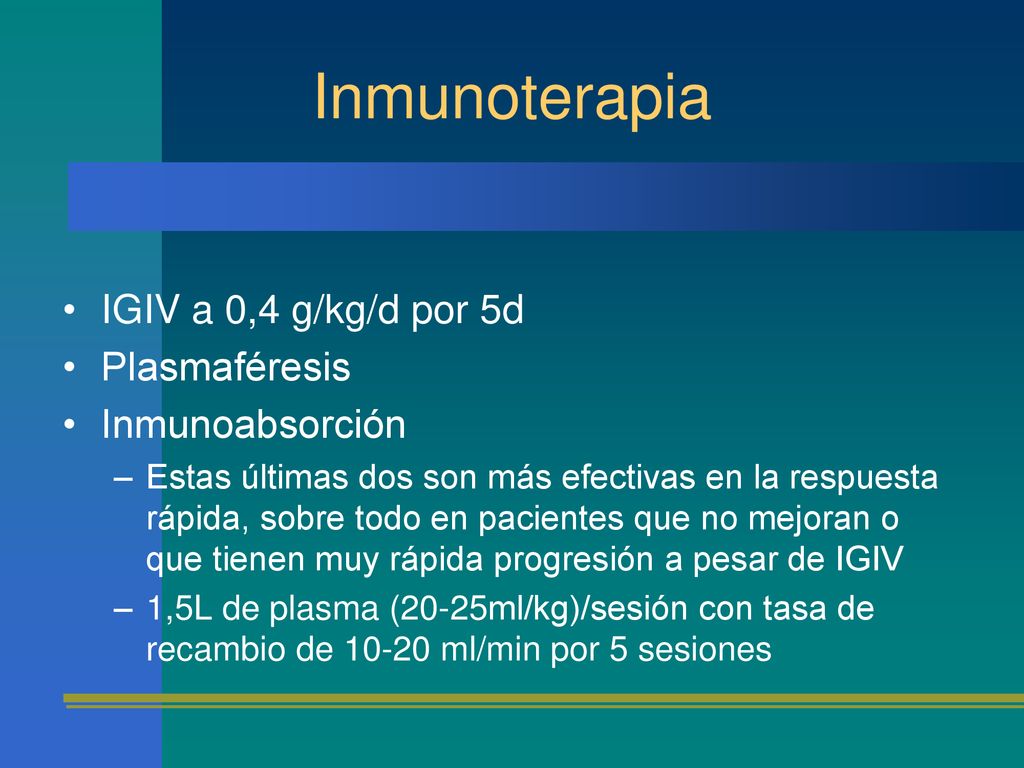 Inmunoterapia

• IGIV a 0,4 g/kg/d por 5d
• Plasmaféresis
• Inmunoabsorción
– Estas últimas dos son más efectivas en la respuesta rápida, sobre todo en pacientes que no mejoran o que tienen muy rápida progresión a pesar de IGIV
– 1,5L de plasma (20-25ml/kg)/sesión con tasa de recambio de 10-20 ml/min por 5 sesiones